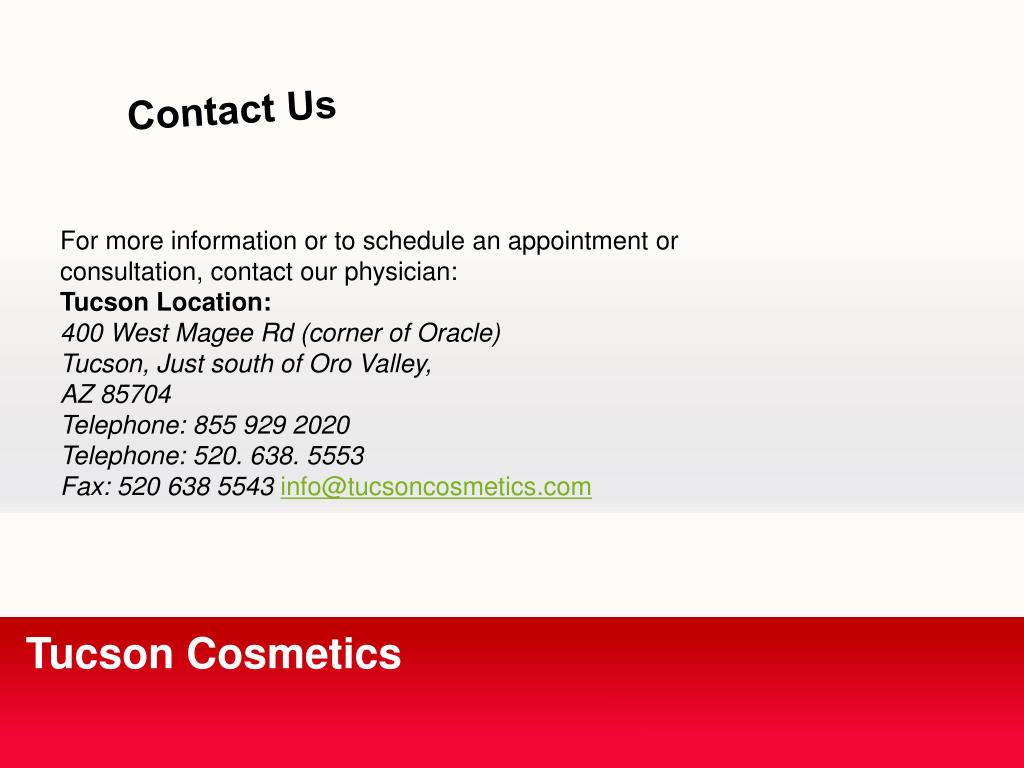 Contact Us

For more information or to schedule an appointment or consultation, contact our physician:
Tucson Location:
400 West Magee Rd (corner of Oracle)
Tucson, Just south of Oro Valley,
AZ 85704
Telephone: 855 929 2020
Telephone: 520. 638. 5553
Fax: 520 638 5543 info@tucsoncosmetics.com

Tucson Cosmetics